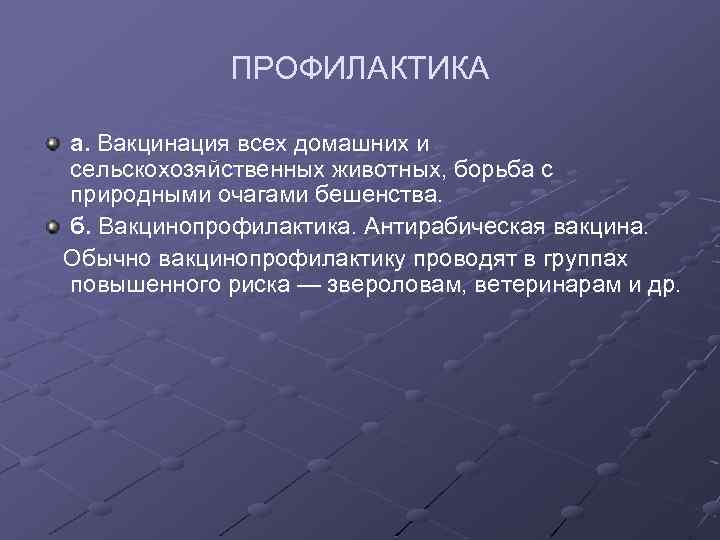 ПРОФИЛАКТИКА

а. Вакцинация всех домашних и сельскохозяйственных животных, борьба с природными очагами бешенства.

б. Вакцинопрофилактика. Антирабическая вакцина.

Обычно вакцинопрофилактику проводят в группах повышенного риска — звероловам, ветеринарам и др.